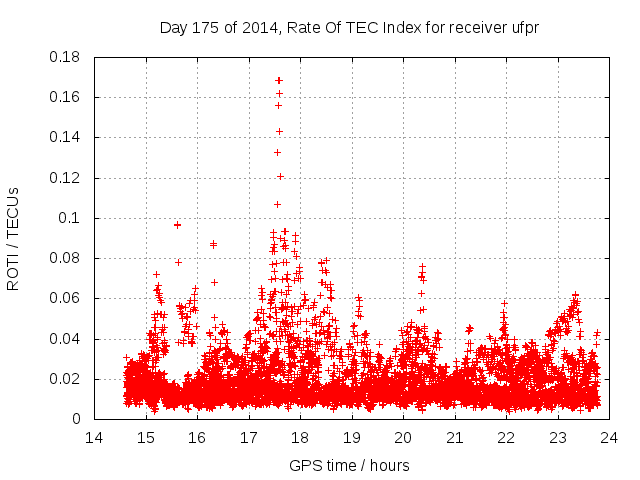 Day 175 of 2014, Rate Of TEC Index for receiver ufpr

ROTI / TECUs

0.18
0.16
0.14
0.12
0.1
0.08
0.06
0.04
0.02
0

14 15 16 17 18 19 20 21 22 23 24

GPS time / hours